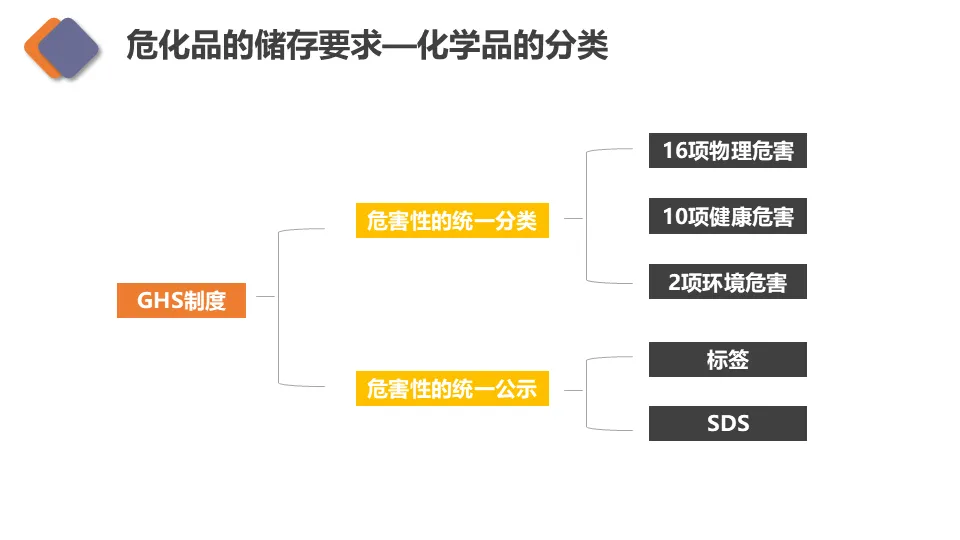 危化品的储存要求—化学品的分类

GHS制度

危害性的统一分类

16项物理危害

10项健康危害

2项环境危害

危害性的统一公示

标签

SDS